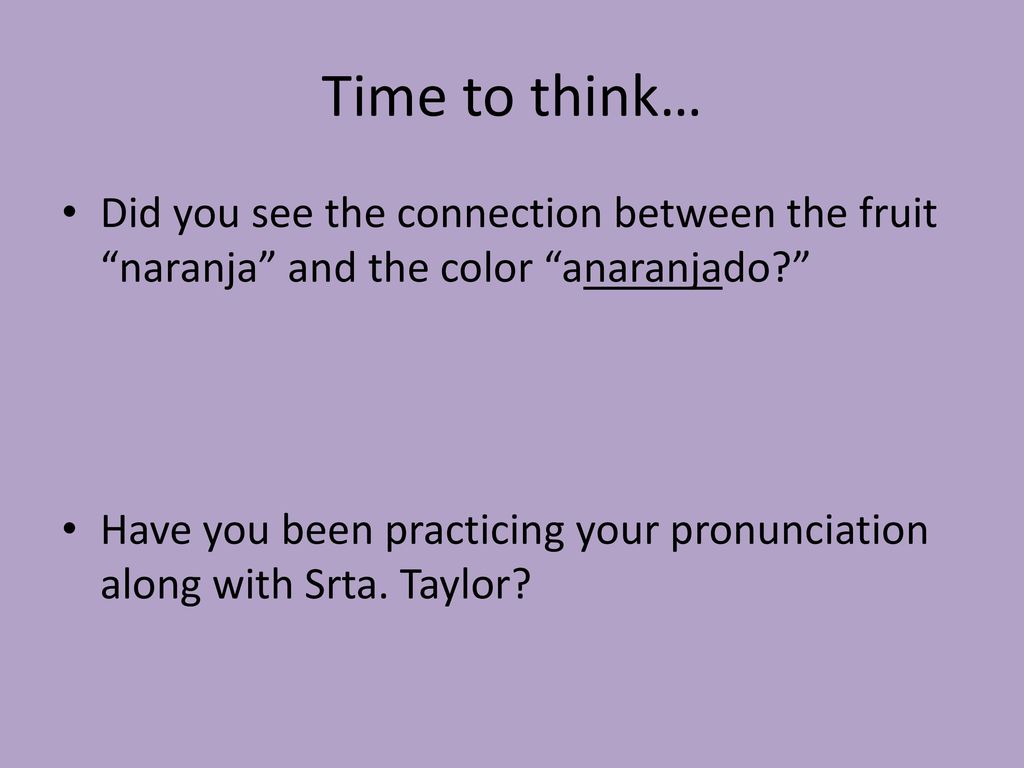 Time to think…

• Did you see the connection between the fruit “naranja” and the color “anaranjado?”

• Have you been practicing your pronunciation along with Srta. Taylor?